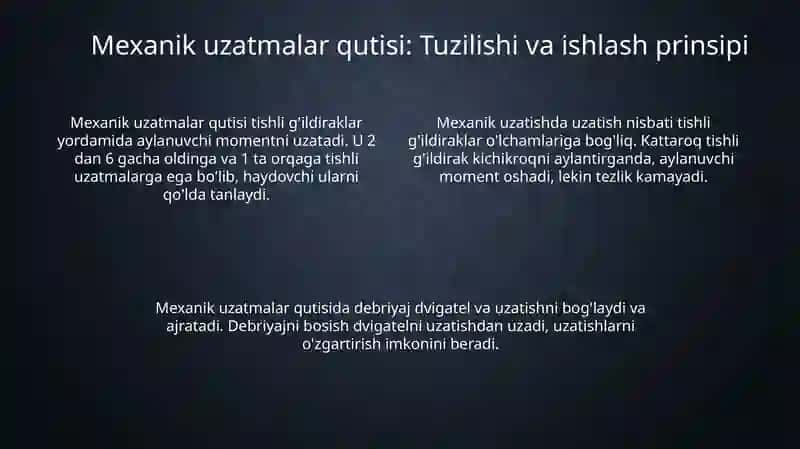 Mexanik uzatmalar qutisi: Tuzilishi va ishlash prinsipi

Mexanik uzatmalar qutisi tishli g'ildiraklar yordamida aylanuvchi momentni uzatadi. U 2 dan 6 gacha oldinga va 1 ta orqaga tishli uzatmalarga ega bo'lib, haydovchi ularni qo'lda tanlaydi.

Mexanik uzatishda uzatish nisbati tishli g'ildiraklar o'lchamlariga bog'liq. Kattaroq tishli g'ildirak kichikroqni aylantirganda, aylanuvchi moment oshadi, lekin tezlik kamayadi.

Mexanik uzatmalar qutisida debriyaj dvigatel va uzatishni bog'laydi va ajratadi. Debriyajni bosish dvigatelni uzatishdan uzadi, uzatishlarni o'zgartirish imkonini beradi.